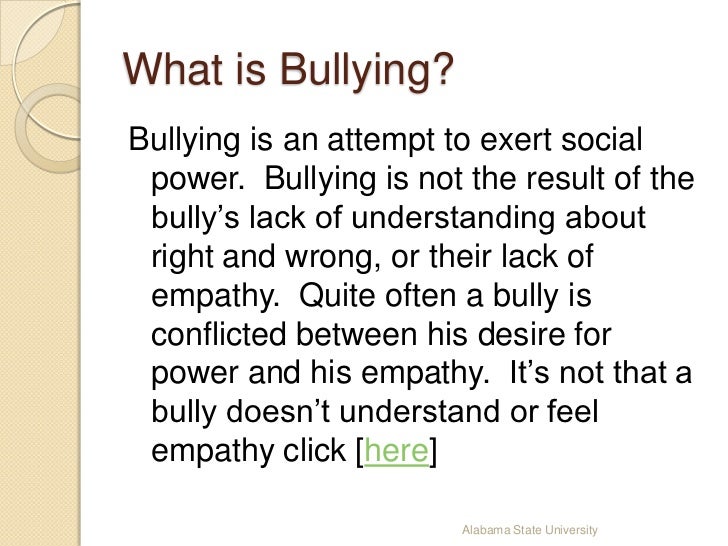 What is Bullying?

Bullying is an attempt to exert social power. Bullying is not the result of the bully’s lack of understanding about right and wrong, or their lack of empathy. Quite often a bully is conflicted between his desire for power and his empathy. It’s not that a bully doesn’t understand or feel empathy click [here]

Alabama State University